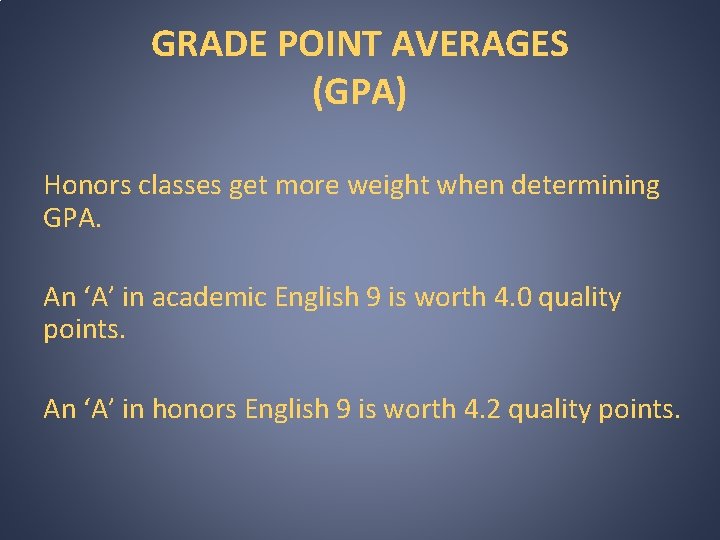 GRADE POINT AVERAGES (GPA)

Honors classes get more weight when determining GPA.

An ‘A’ in academic English 9 is worth 4.0 quality points.

An ‘A’ in honors English 9 is worth 4.2 quality points.